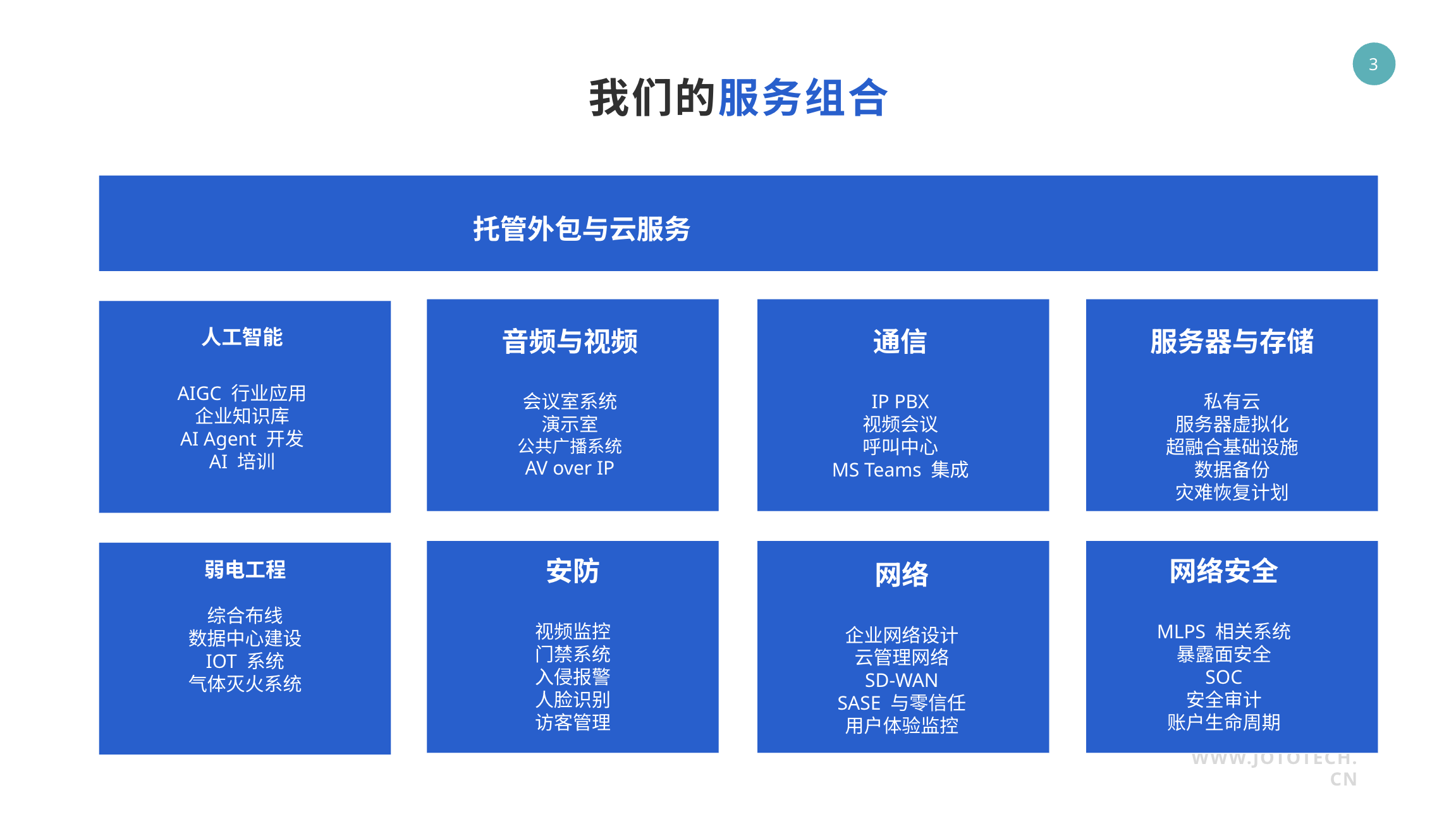 3

我们的服务组合

托管外包与云服务

人工智能

AIGC 行业应用
企业知识库
AI Agent 开发
AI 培训

音频与视频

会议室系统
演示室
公共广播系统
AV over IP

通信

IP PBX
视频会议
呼叫中心
MS Teams 集成

服务器与存储

私有云
服务器虚拟化
超融合基础设施
数据备份
灾难恢复计划

弱电工程

综合布线
数据中心建设
IOT 系统
气体灭火系统

安防

视频监控
门禁系统
入侵报警
人脸识别
访客管理

网络

企业网络设计
云管理网络
SD-WAN
SASE 与零信任
用户体验监控

网络安全

MLPS 相关系统
暴露面安全
SOC
安全审计
账户生命周期

WWW.JOTOTECH.CN